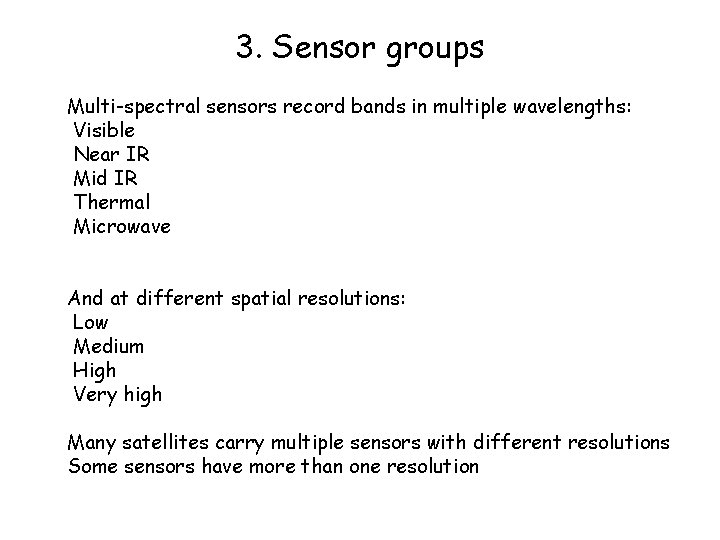 3. Sensor groups

Multi-spectral sensors record bands in multiple wavelengths:
Visible
Near IR
Mid IR
Thermal
Microwave

And at different spatial resolutions:
Low
Medium
High
Very high

Many satellites carry multiple sensors with different resolutions
Some sensors have more than one resolution